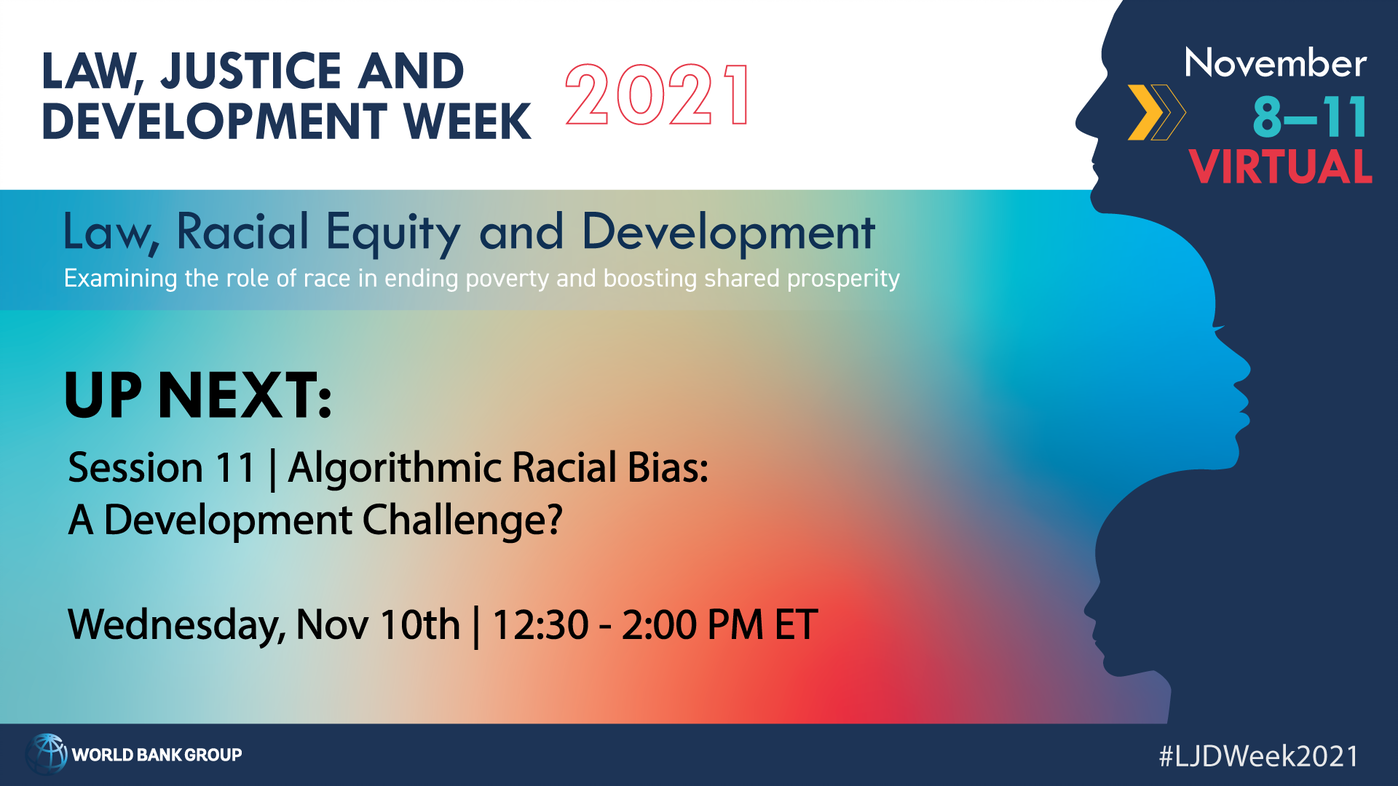 LAW, JUSTICE AND DEVELOPMENT WEEK 2021

November
8–11
VIRTUAL

Law, Racial Equity and Development
Examining the role of race in ending poverty and boosting shared prosperity

UP NEXT:

Session 11 | Algorithmic Racial Bias: A Development Challenge?

Wednesday, Nov 10th | 12:30 - 2:00 PM ET

WORLD BANK GROUP

#LJDWeek2021